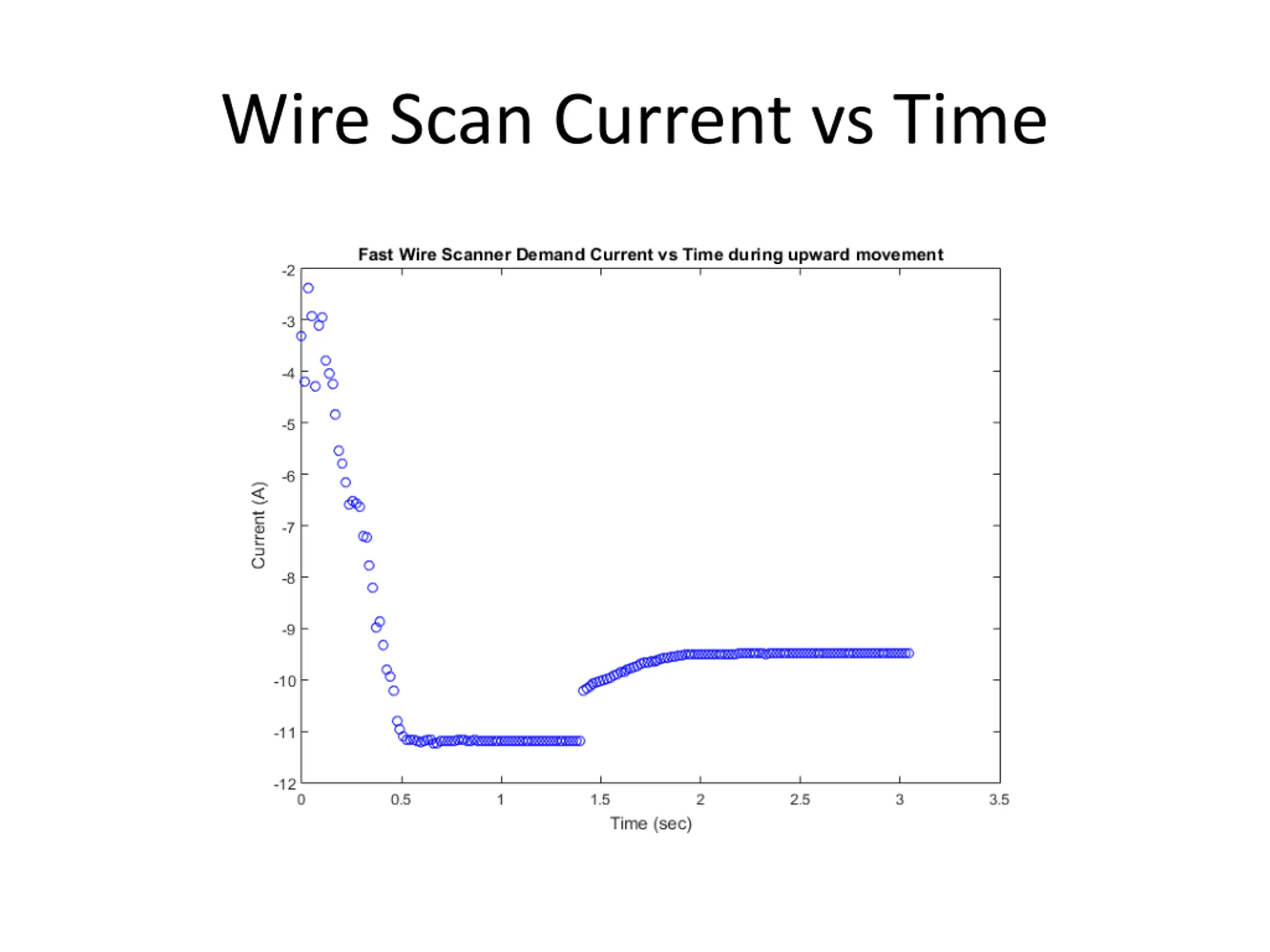 Wire Scan Current vs Time

Fast Wire Scanner Demand Current vs Time during upward movement

Current (A)

-2
-3
-4
-5
-6
-7
-8
-9
-10
-11
-12

0
0.5
1
1.5
2
2.5
3
3.5

Time (sec)